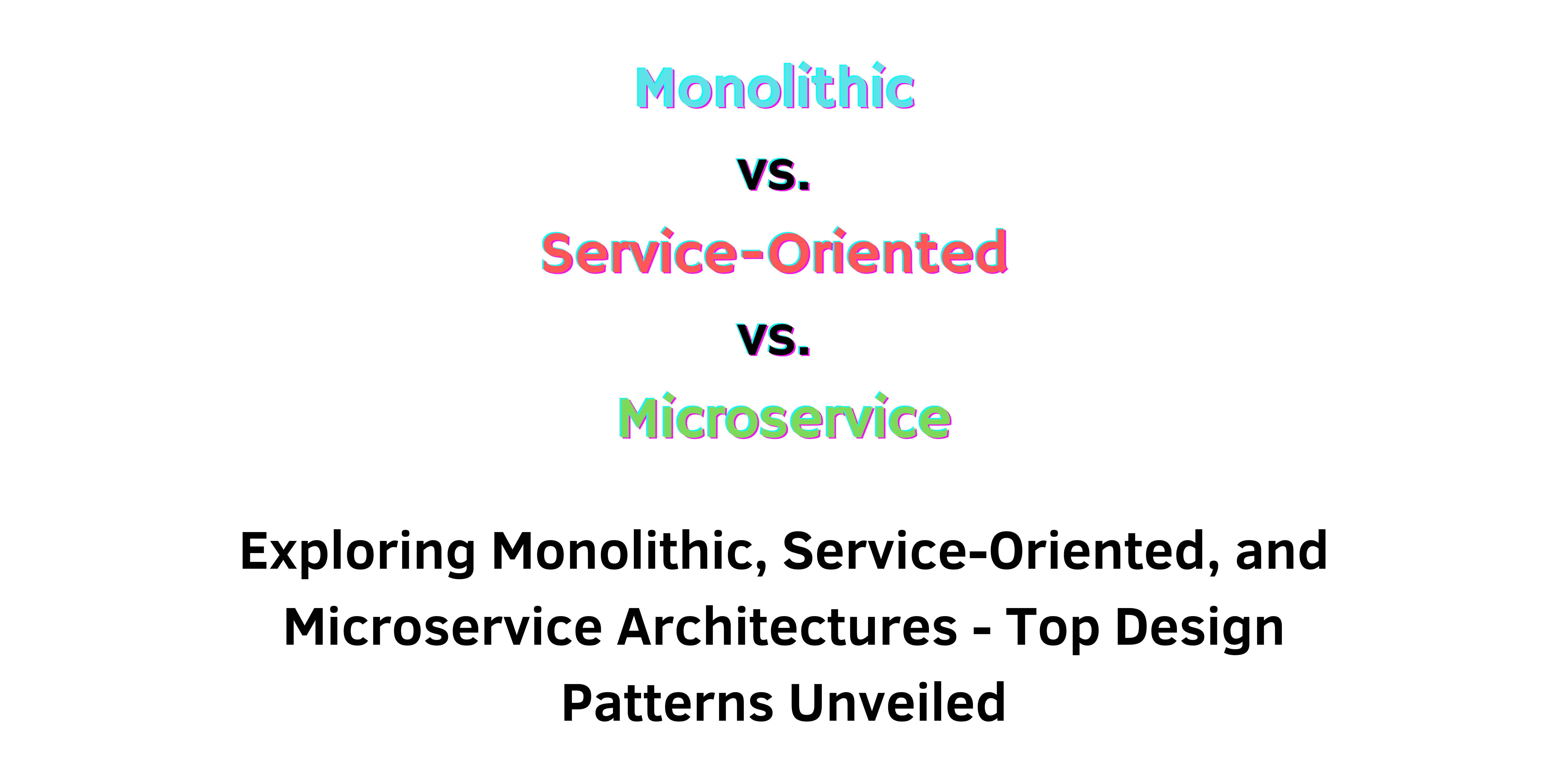 Monolithic

vs.

Service-Oriented

vs.

Microservice

Exploring Monolithic, Service-Oriented, and Microservice Architectures - Top Design Patterns Unveiled